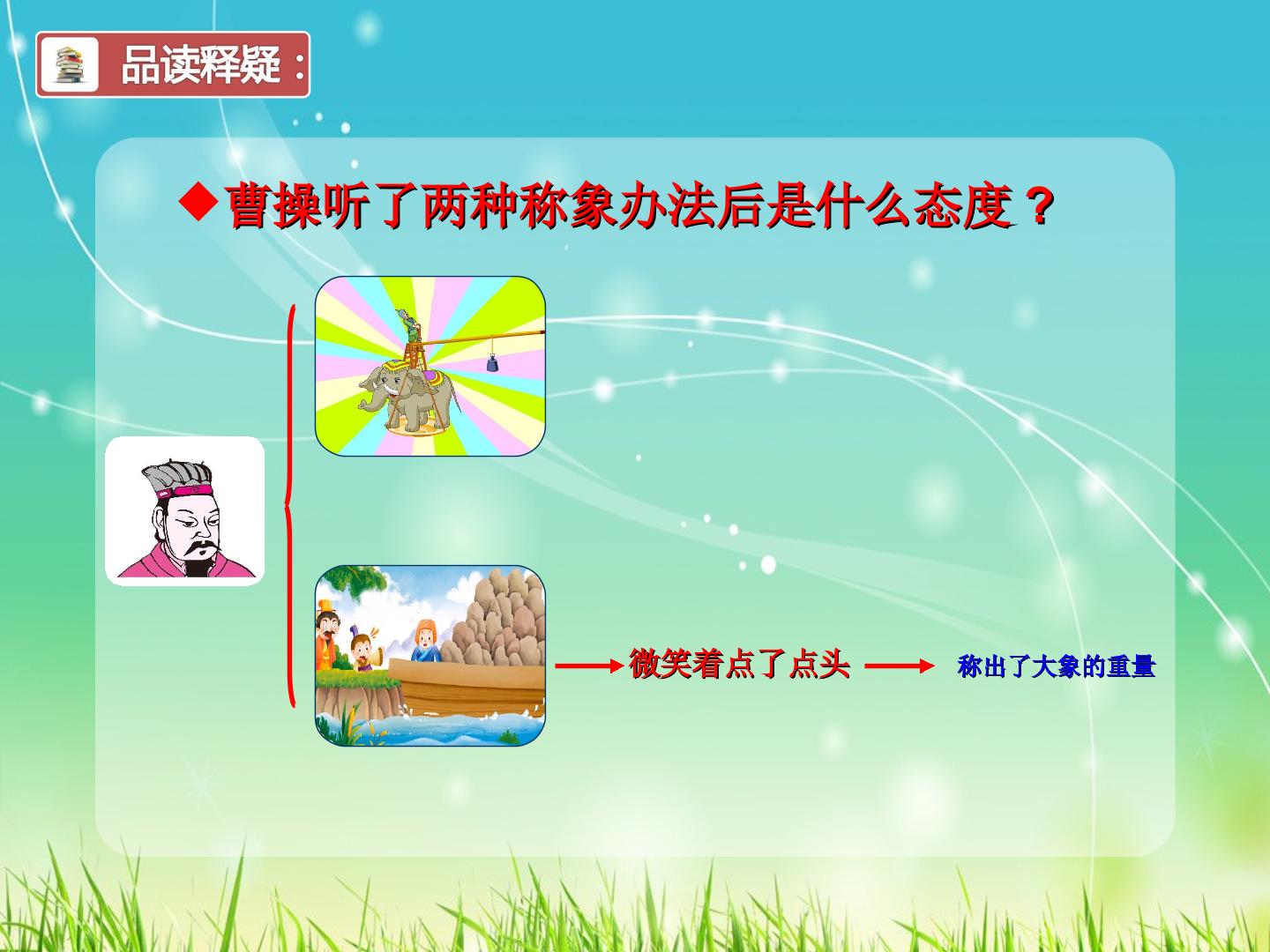 品读释疑：

◆曹操听了两种称象办法后是什么态度？

微笑着点了点头

称出了大象的重量